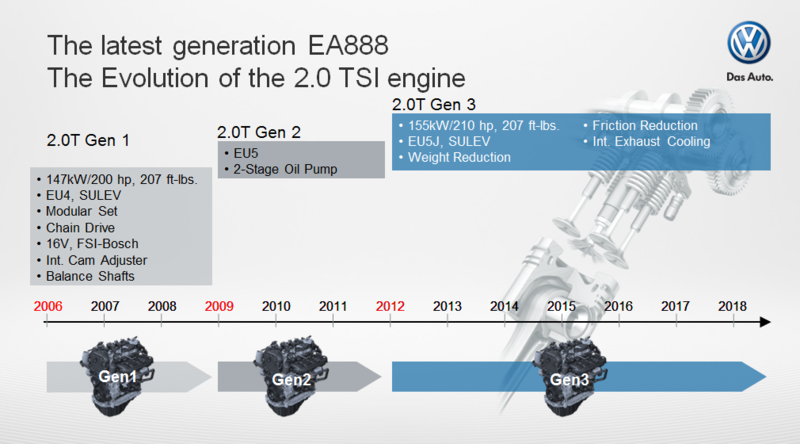 The latest generation EA888
The Evolution of the 2.0 TSI engine

Das Auto.

2.0T Gen 1
• 147kW/200 hp, 207 ft-lbs.
• EU4, SULEV
• Modular Set
• Chain Drive
• 16V, FSI-Bosch
• Int. Cam Adjuster
• Balance Shafts

2.0T Gen 2
• EU5
• 2-Stage Oil Pump

2.0T Gen 3
• 155kW/210 hp, 207 ft-lbs.
• EU5J, SULEV
• Weight Reduction
• Friction Reduction
• Int. Exhaust Cooling

2006 2007 2008 2009 2010 2011 2012 2013 2014 2015 2016 2017 2018

Gen1
Gen2
Gen3